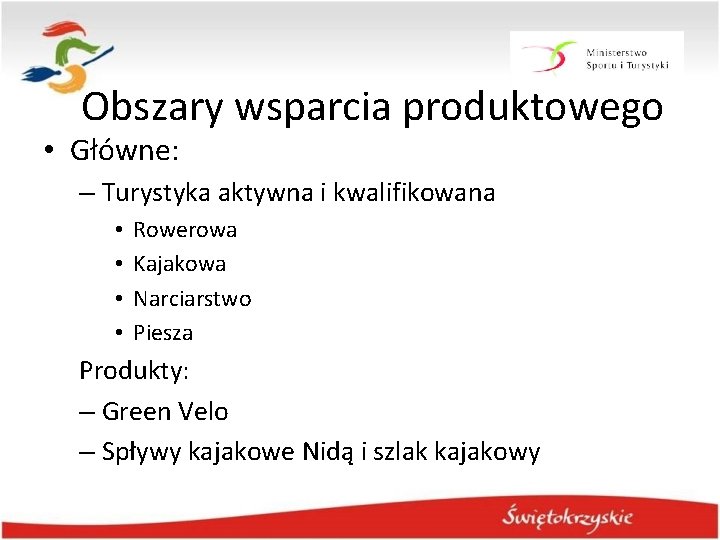 Ministerstwo Sportu i Turystyki

Obszary wsparcia produktowego

• Główne:
– Turystyka aktywna i kwalifikowana
• Rowerowa
• Kajakowa
• Narciarstwo
• Piesza

Produkty:
– Green Velo
– Spływy kajakowe Nidą i szlak kajakowy

Świętokrzyskie